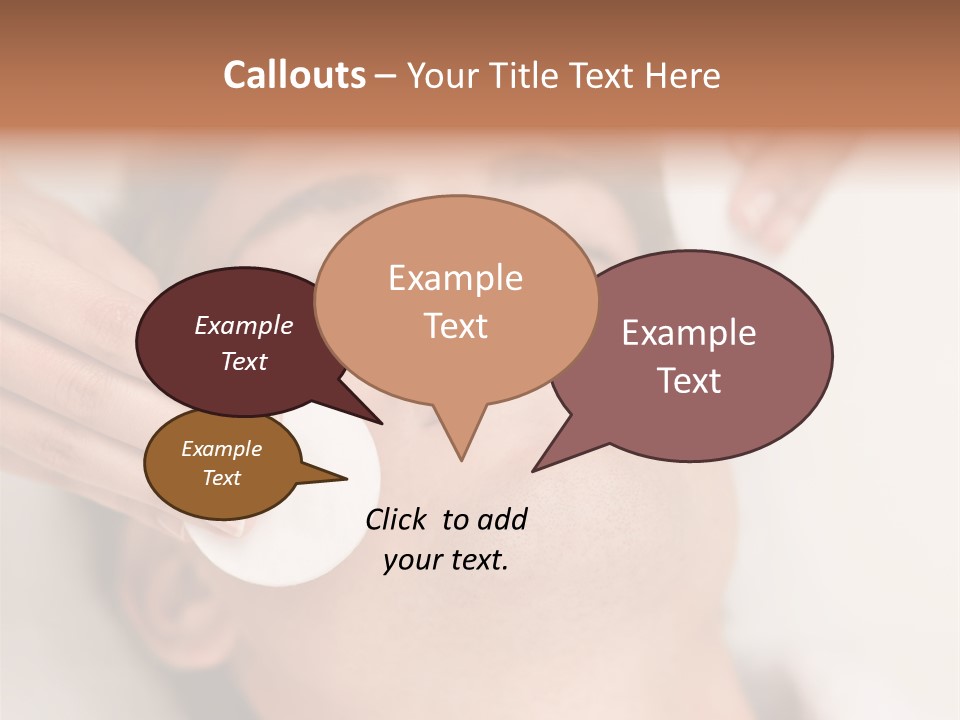 Callouts – Your Title Text Here

Example Text

Example Text

Example Text

Example Text

Click to add your text.